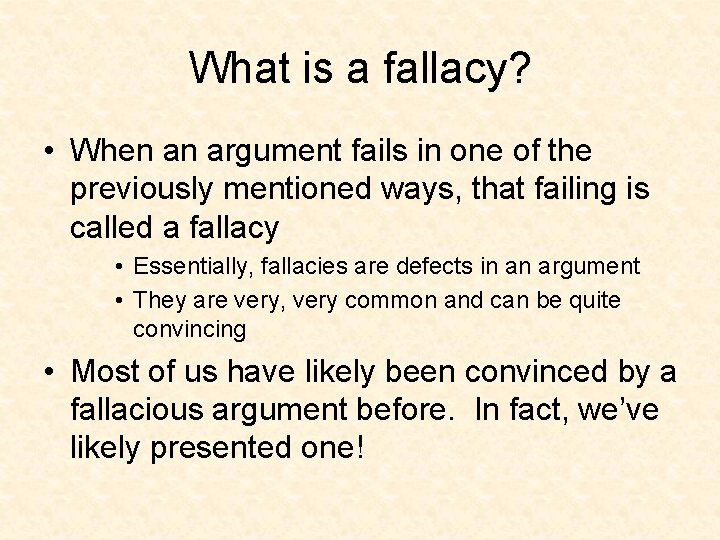 What is a fallacy?

• When an argument fails in one of the previously mentioned ways, that failing is called a fallacy

• Essentially, fallacies are defects in an argument
• They are very, very common and can be quite convincing

• Most of us have likely been convinced by a fallacious argument before. In fact, we've likely presented one!